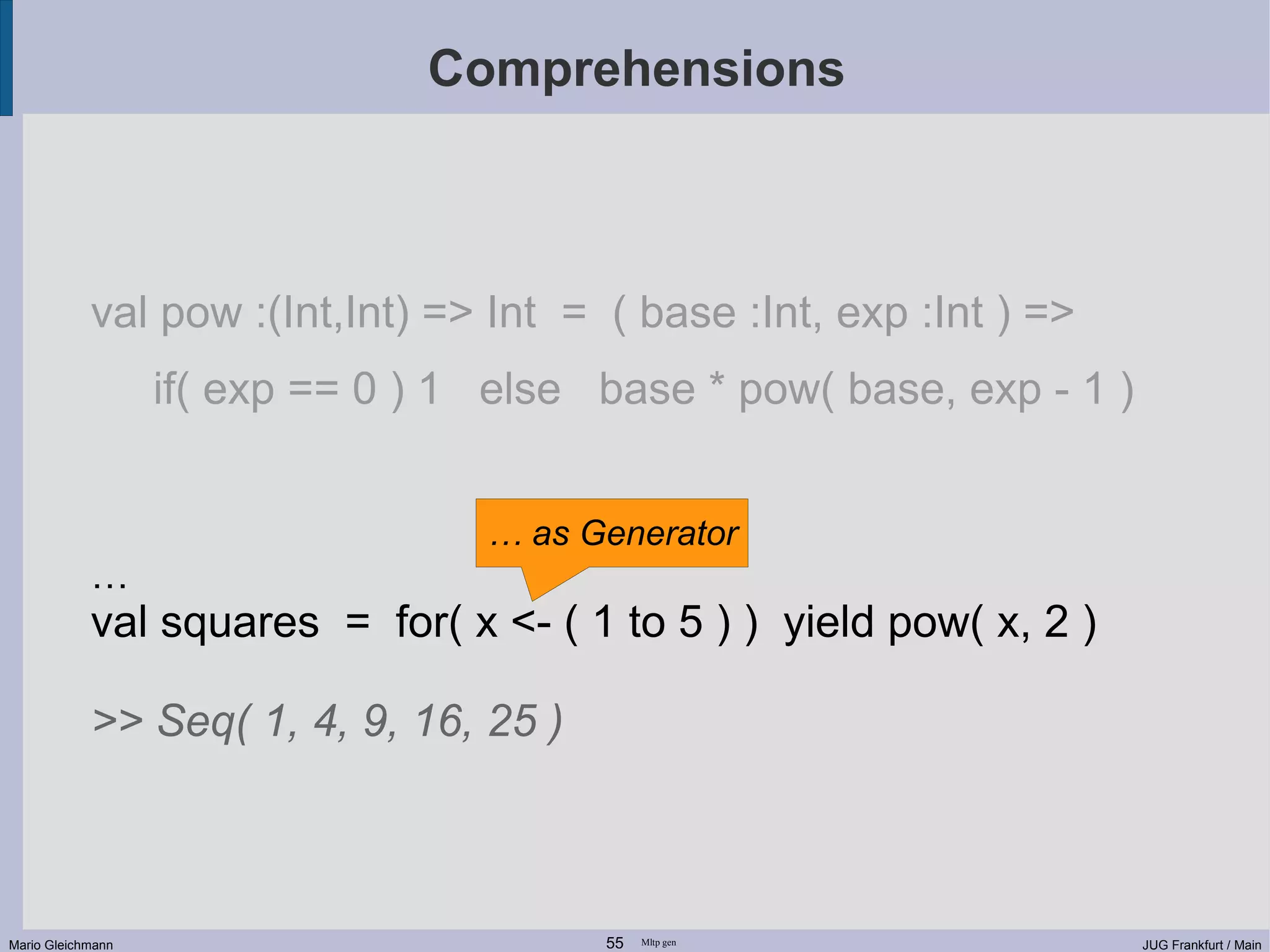 Comprehensions

val pow :(Int,Int) => Int = ( base :Int, exp :Int ) =>
if( exp == 0 ) 1 else base * pow( base, exp - 1 )

… as Generator

...
val squares = for( x <- ( 1 to 5 ) ) yield pow( x, 2 )

>> Seq( 1, 4, 9, 16, 25 )

Mario Gleichmann 55 Mltp gen JUG Frankfurt / Main